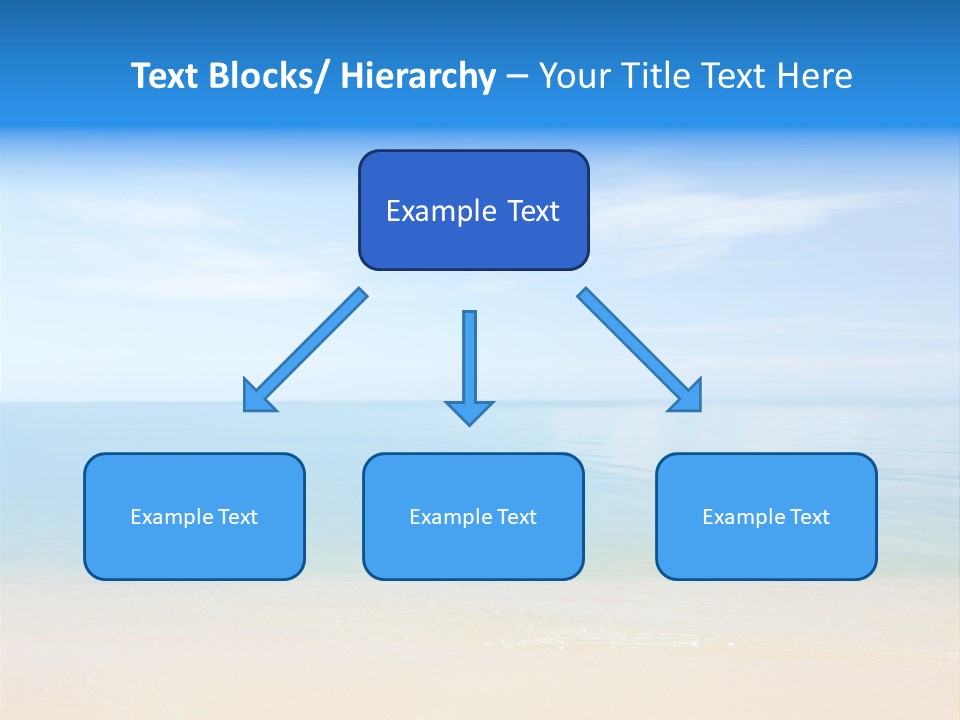 Text Blocks/ Hierarchy – Your Title Text Here

Example Text

Example Text

Example Text

Example Text